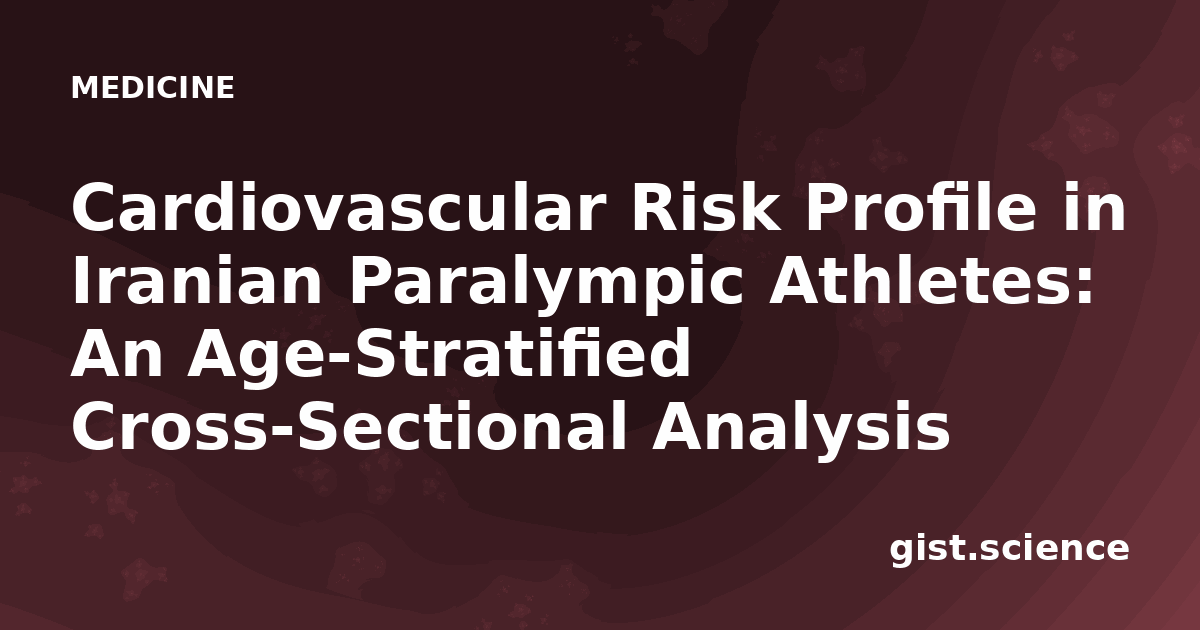 MEDICINE

Cardiovascular Risk Profile in Iranian Paralympic Athletes: An Age-Stratified Cross-Sectional Analysis

gist.science